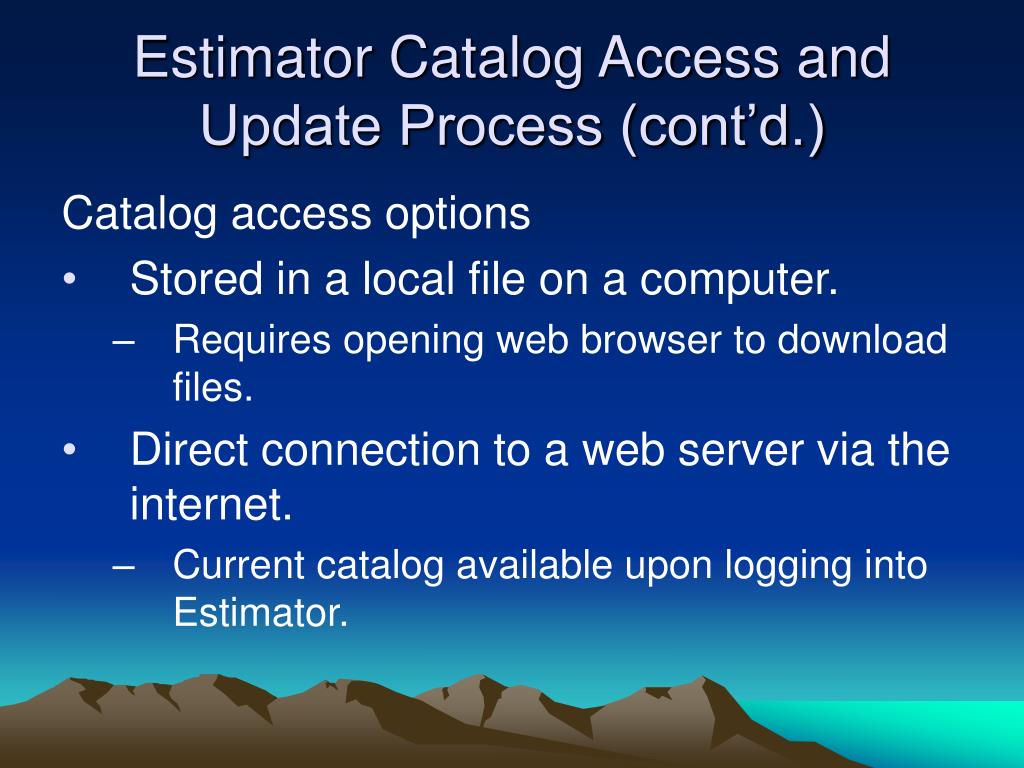 Estimator Catalog Access and Update Process (cont’d.)

Catalog access options

• Stored in a local file on a computer.
 – Requires opening web browser to download files.

• Direct connection to a web server via the internet.
 – Current catalog available upon logging into Estimator.